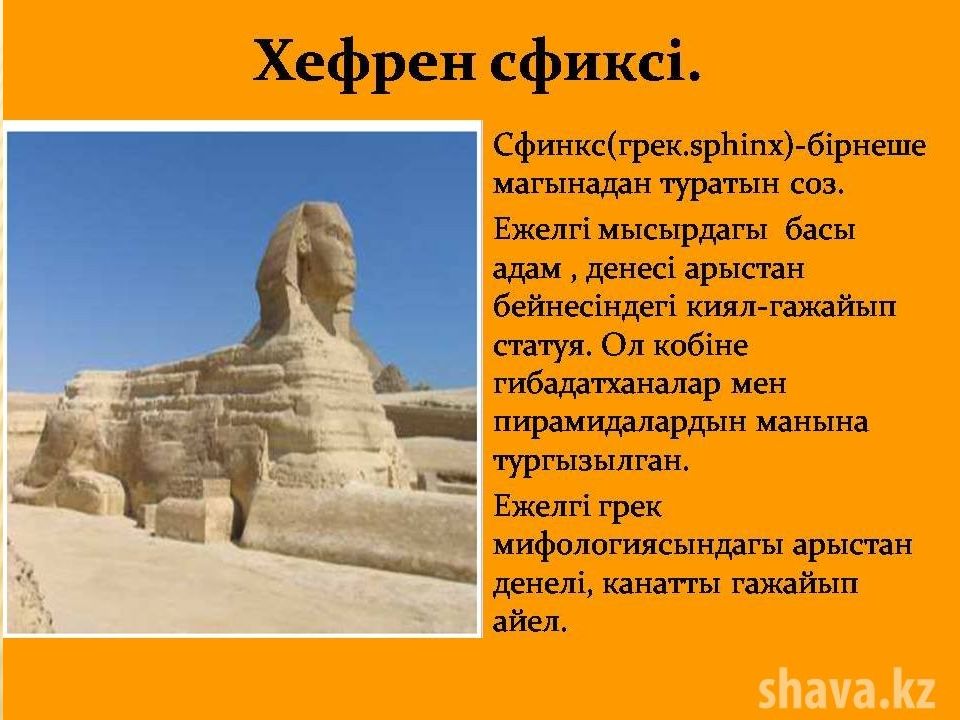 Хефрен сфиксі.

Сфинкс(грек.sphinx)-бірнеше магынадан туратын соз.

Ежелгі мысырдагы басы адам , денесі арыстан бейнесіндегі киял-гажайып статуя. Ол кобіне гибадатханалар мен пирамидалардын манына тургызылган.

Ежелгі грек мифологиясындагы арыстан денелі, канатты гажайып айел.

shava.kz